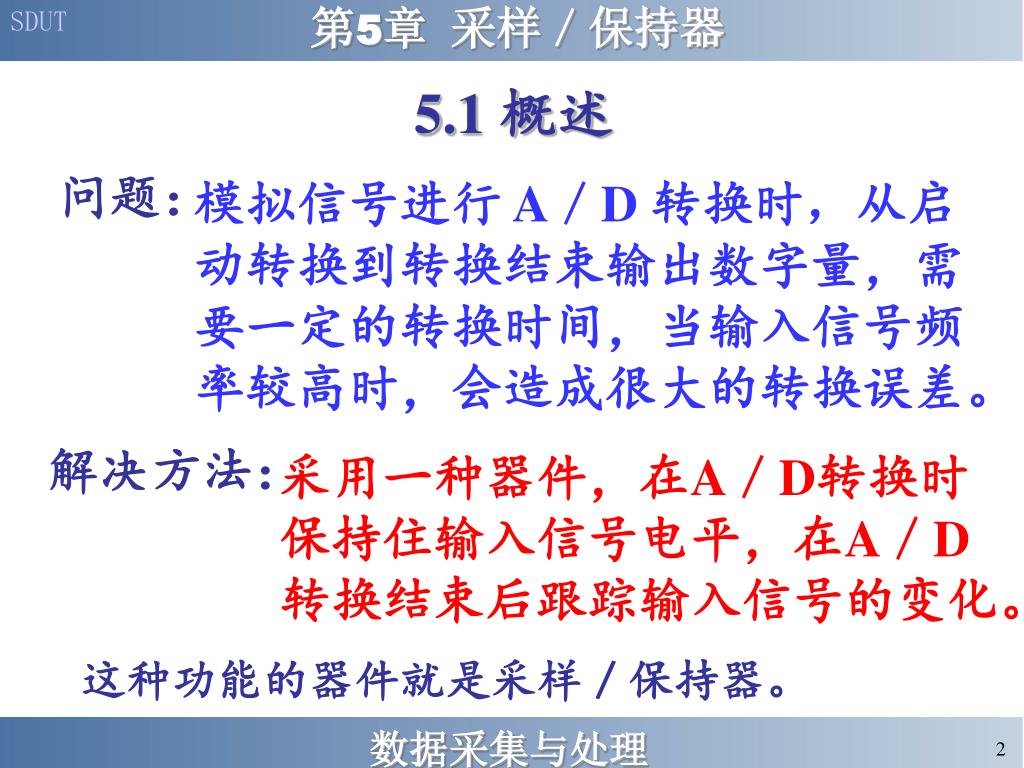 SDUT

第5章 采样／保持器

5.1 概述

问题：模拟信号进行 A／D 转换时，从启动转换到转换结束输出数字量，需要一定的转换时间，当输入信号频率较高时，会造成很大的转换误差。

解决方法：采用一种器件，在A／D转换时保持住输入信号电平，在A／D转换结束后跟踪输入信号的变化。

这种功能的器件就是采样／保持器。

数据采集与处理

2